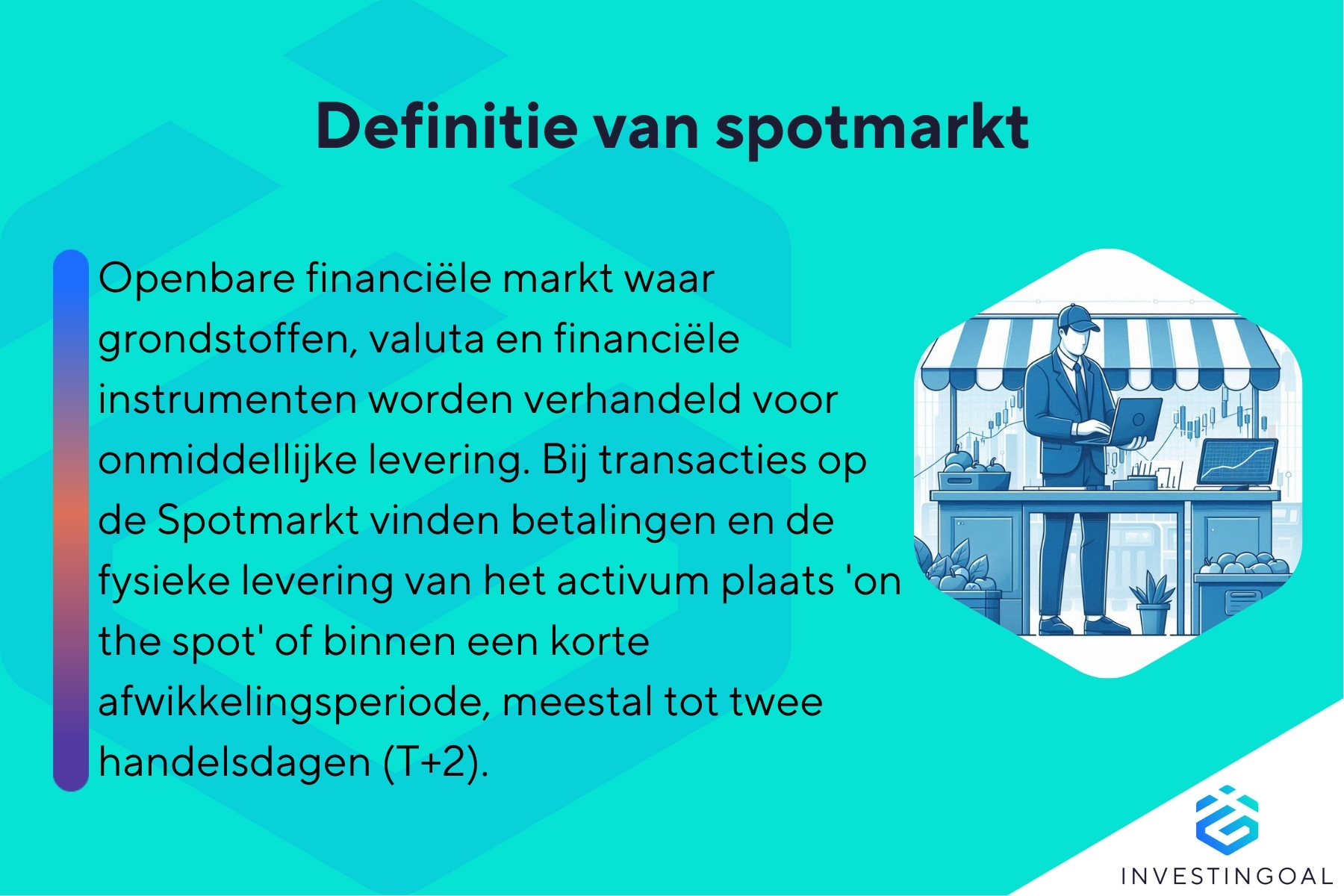 Definitie van spotmarkt

Openbare financiële markt waar grondstoffen, valuta en financiële instrumenten worden verhandeld voor onmiddellijke levering. Bij transacties op de Spotmarkt vinden betalingen en de fysieke levering van het activum plaats 'on the spot' of binnen een korte afwikkelingsperiode, meestal tot twee handelsdagen (T+2).

INVESTINGOAL